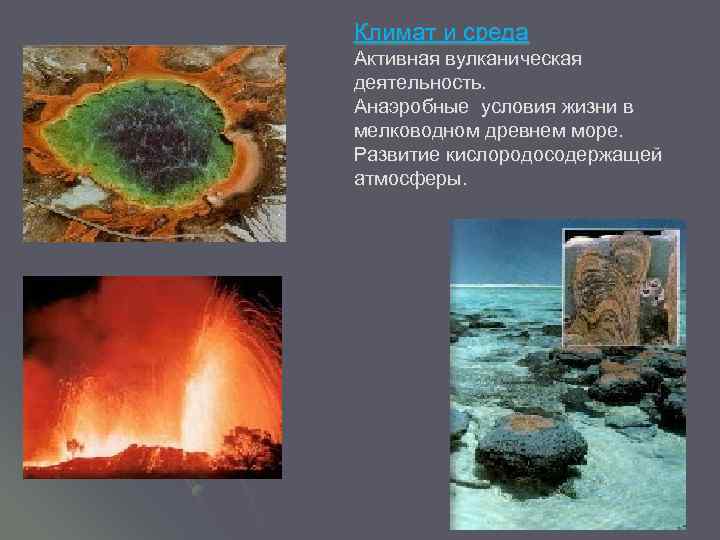 Климат и среда
Активная вулканическая деятельность.
Анаэробные  условия жизни в мелководном древнем море.
Развитие кислородосодержащей атмосферы.